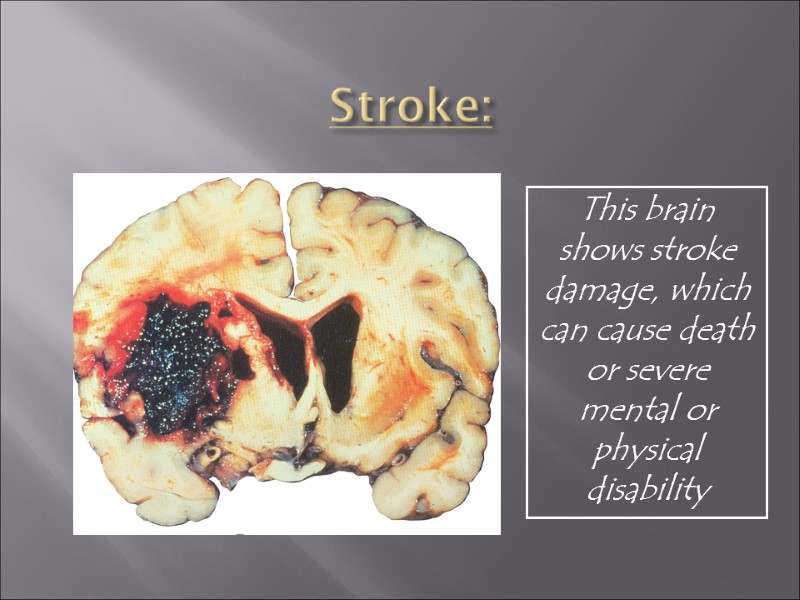 Stroke:

This brain shows stroke damage, which can cause death or severe mental or physical disability